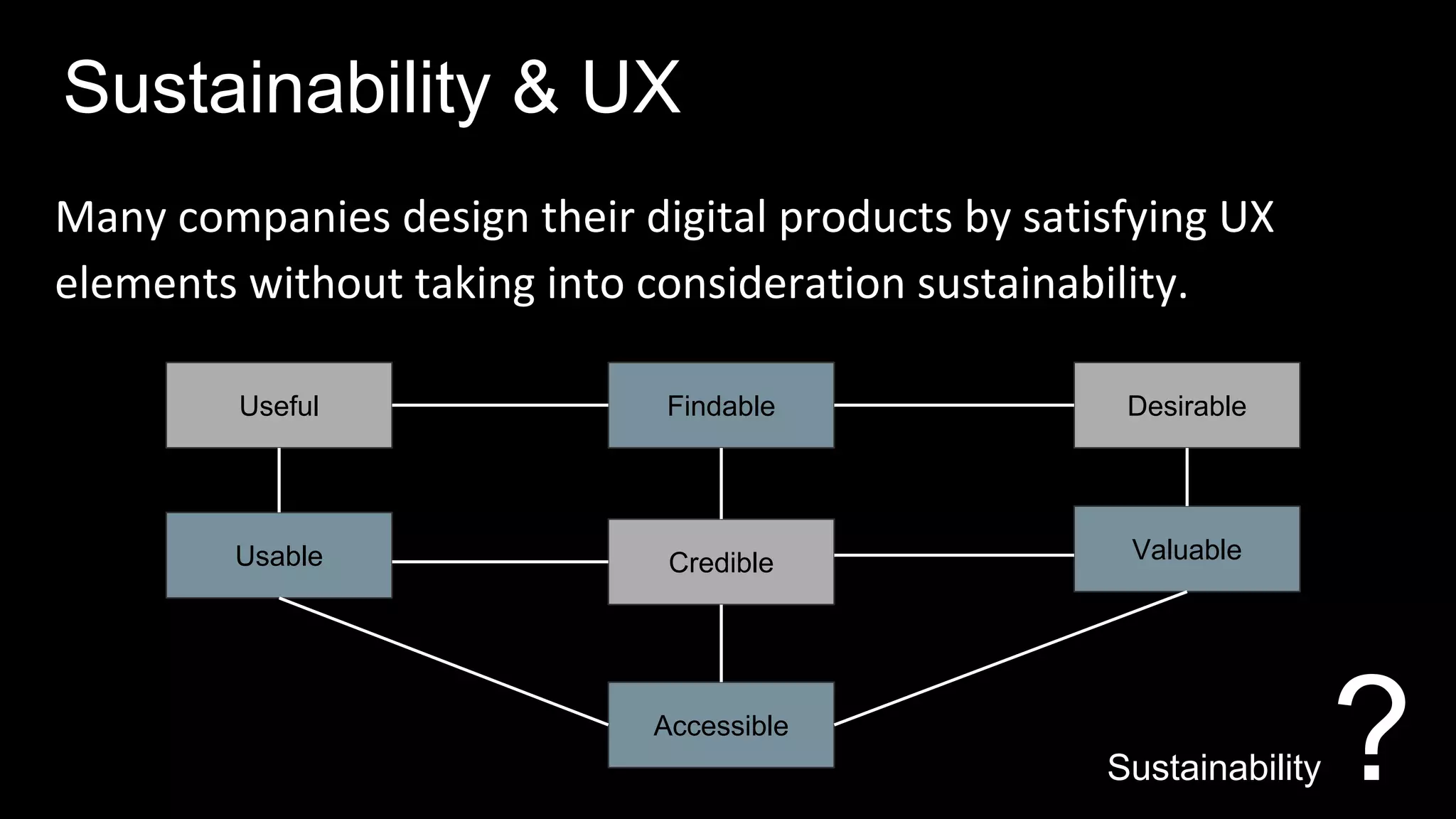 Sustainability & UX

Many companies design their digital products by satisfying UX elements without taking into consideration sustainability.

Useful

Findable

Desirable

Usable

Credible

Valuable

Accessible

Sustainability ?